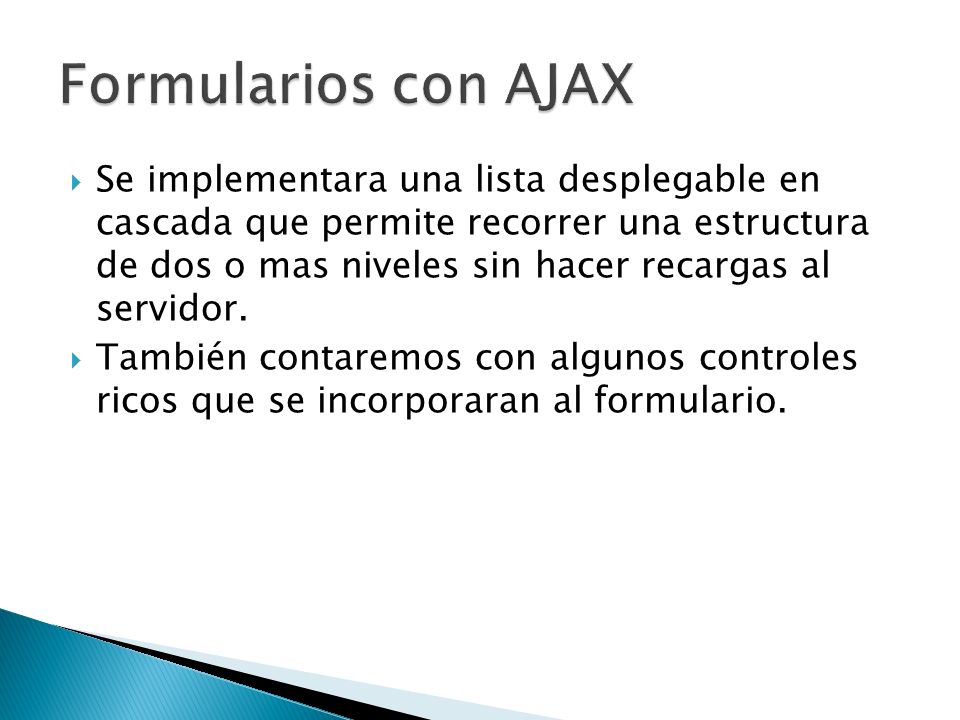 Formularios con AJAX

Se implementara una lista desplegable en cascada que permite recorrer una estructura de dos o mas niveles sin hacer recargas al servidor.

También contaremos con algunos controles ricos que se incorporaran al formulario.